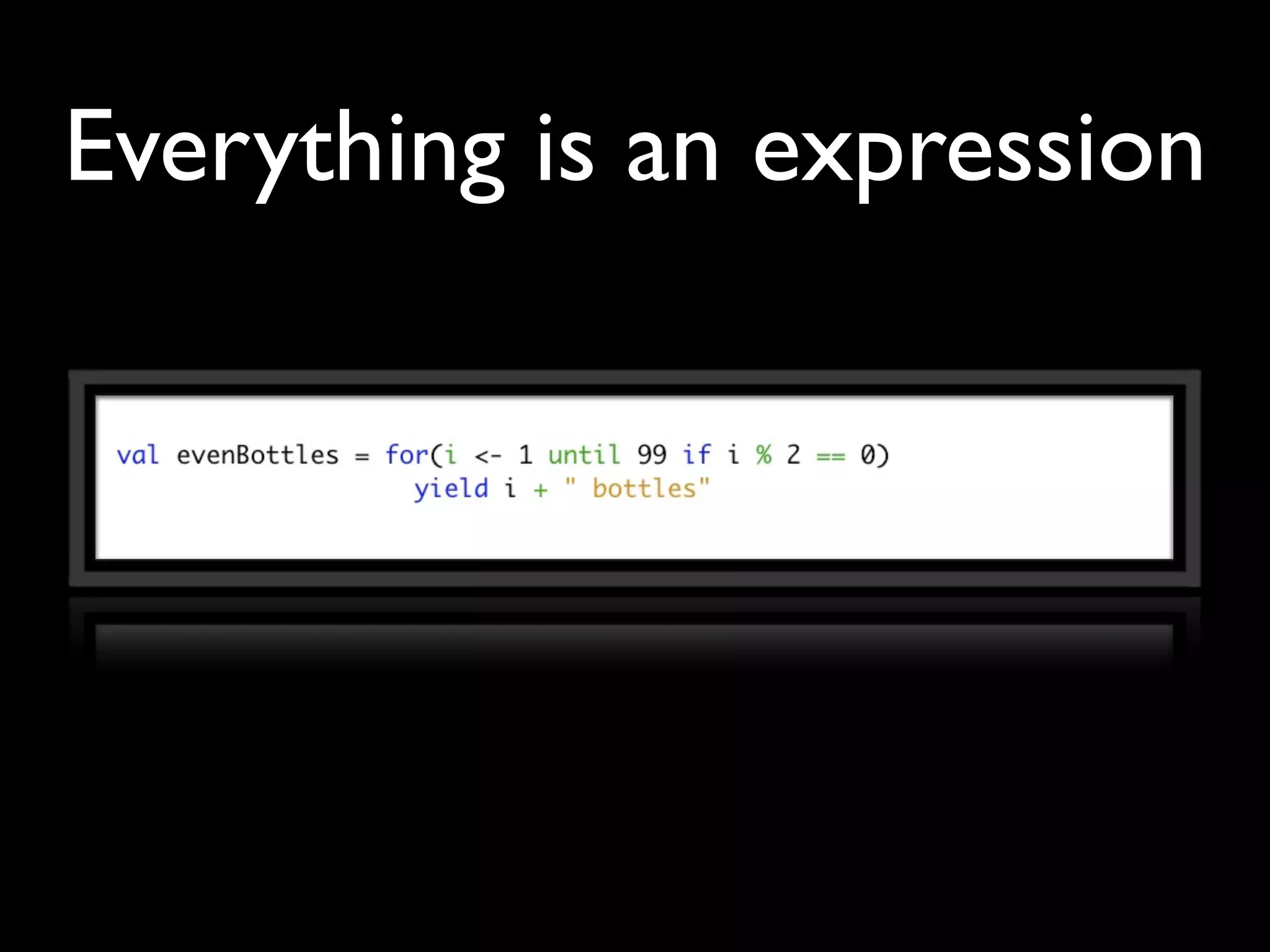 Everything is an expression

val evenBottles = for(i <- 1 until 99 if i % 2 == 0)
                   yield i + " bottles"